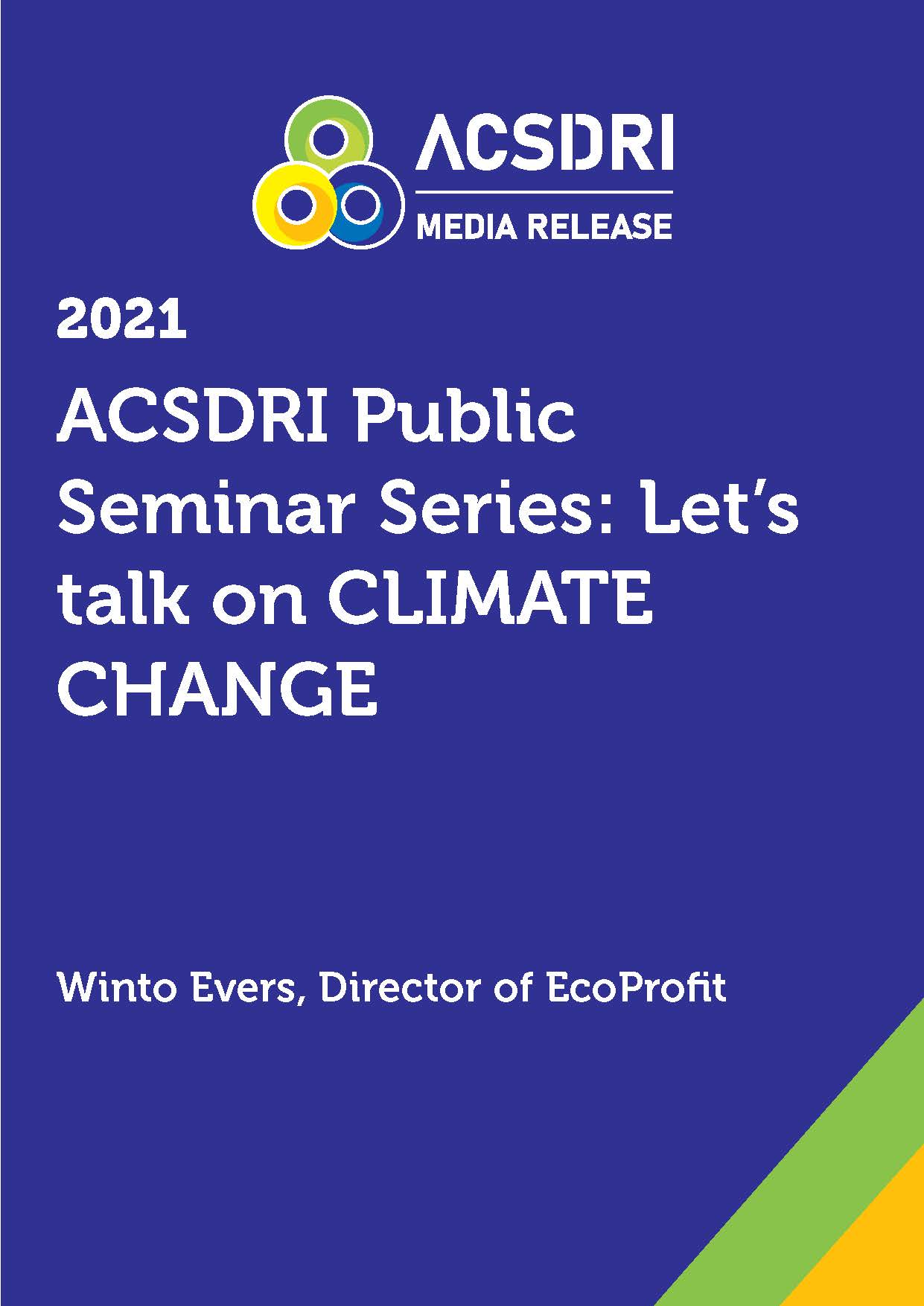 ACSDRI
MEDIA RELEASE

2021

ACSDRI Public Seminar Series: Let's talk on CLIMATE CHANGE

Winto Evers, Director of EcoProfit